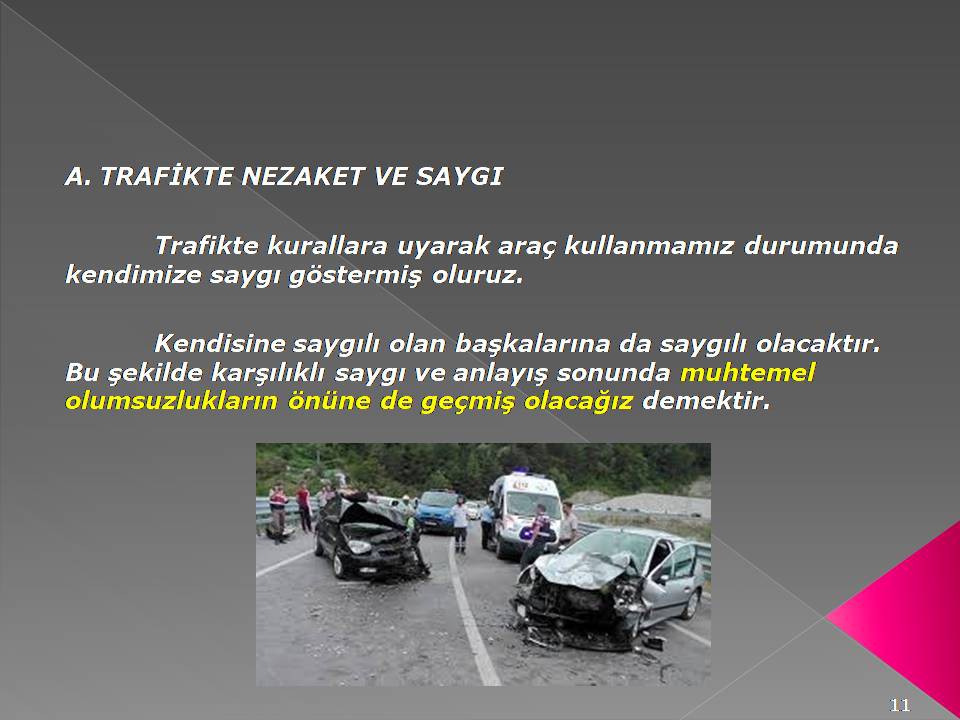 A. TRAFİKTE NEZAKET VE SAYGI

Trafikte kurallara uyarak araç kullanmamız durumunda kendimize saygı göstermiş oluruz.

Kendisine saygılı olan başkalarına da saygılı olacaktır. Bu şekilde karşılıklı saygı ve anlayış sonunda muhtemel olumsuzlukların önüne de geçmiş olacağız demektir.

11